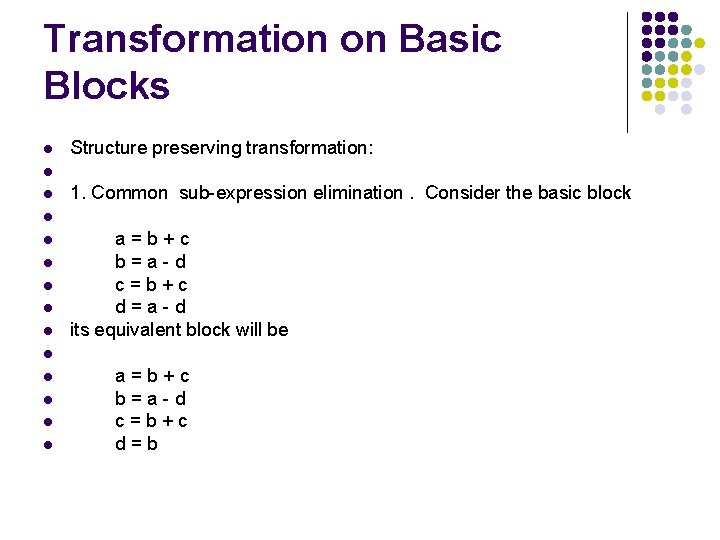 Transformation on Basic Blocks

- Structure preserving transformation:
-
- 1. Common sub-expression elimination . Consider the basic block
-
- a = b + c
- b = a - d
- c = b + c
- d = a - d
- its equivalent block will be
-
- a = b + c
- b = a - d
- c = b + c
- d = b